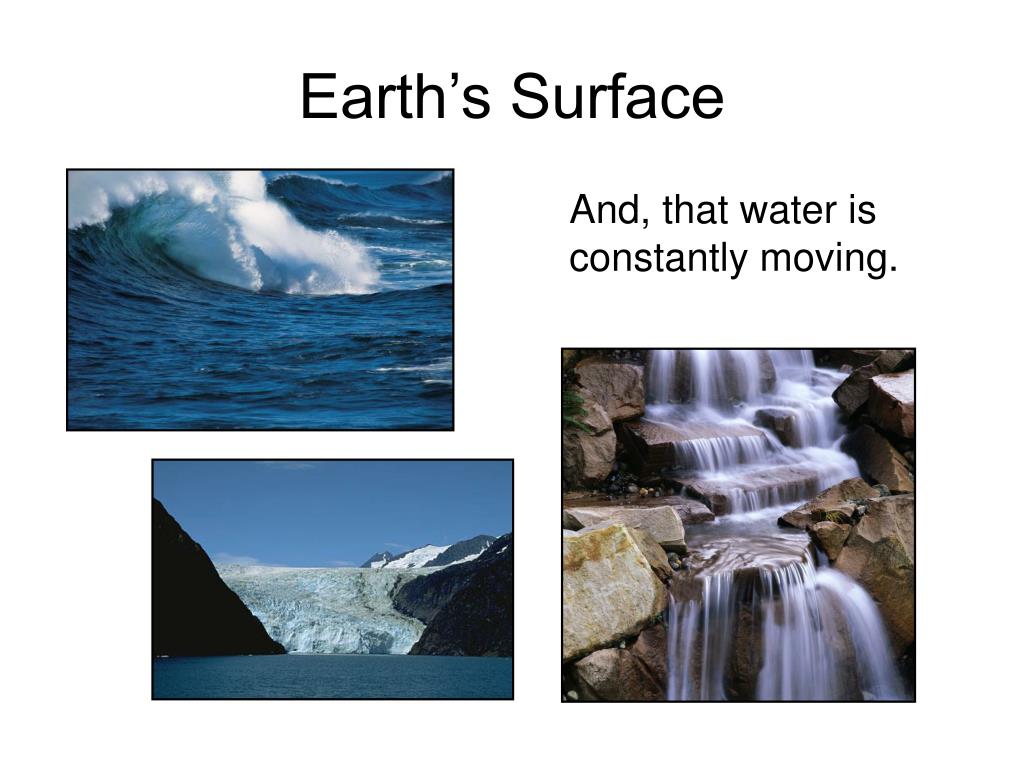 Earth’s Surface

And, that water is constantly moving.